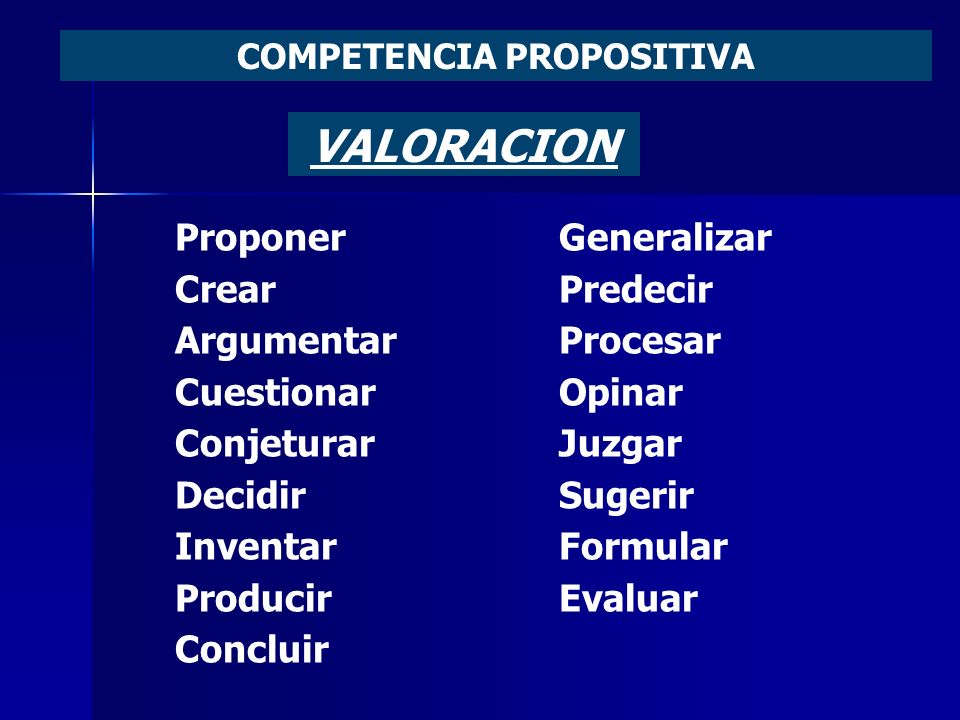 COMPETENCIA PROPOSITIVA

VALORACION

Proponer
Crear
Argumentar
Cuestionar
Conjeturar
Decidir
Inventar
Producir
Concluir

Generalizar
Predecir
Procesar
Opinar
Juzgar
Sugerir
Formular
Evaluar